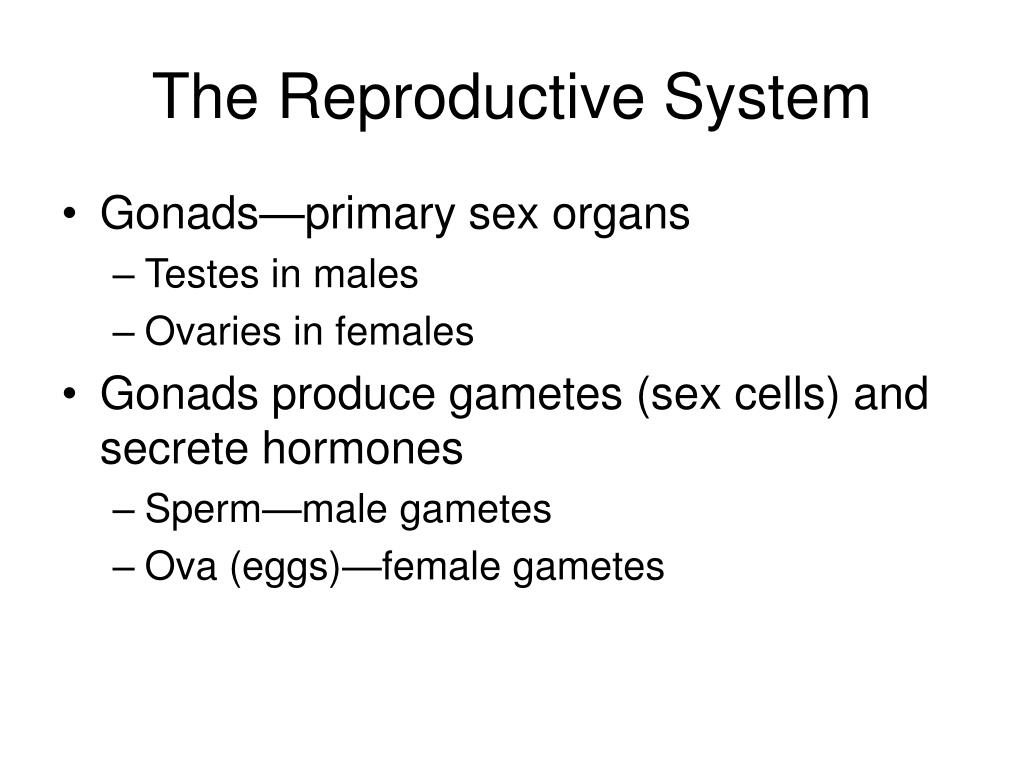 The Reproductive System

• Gonads—primary sex organs
– Testes in males
– Ovaries in females
• Gonads produce gametes (sex cells) and secrete hormones
– Sperm—male gametes
– Ova (eggs)—female gametes